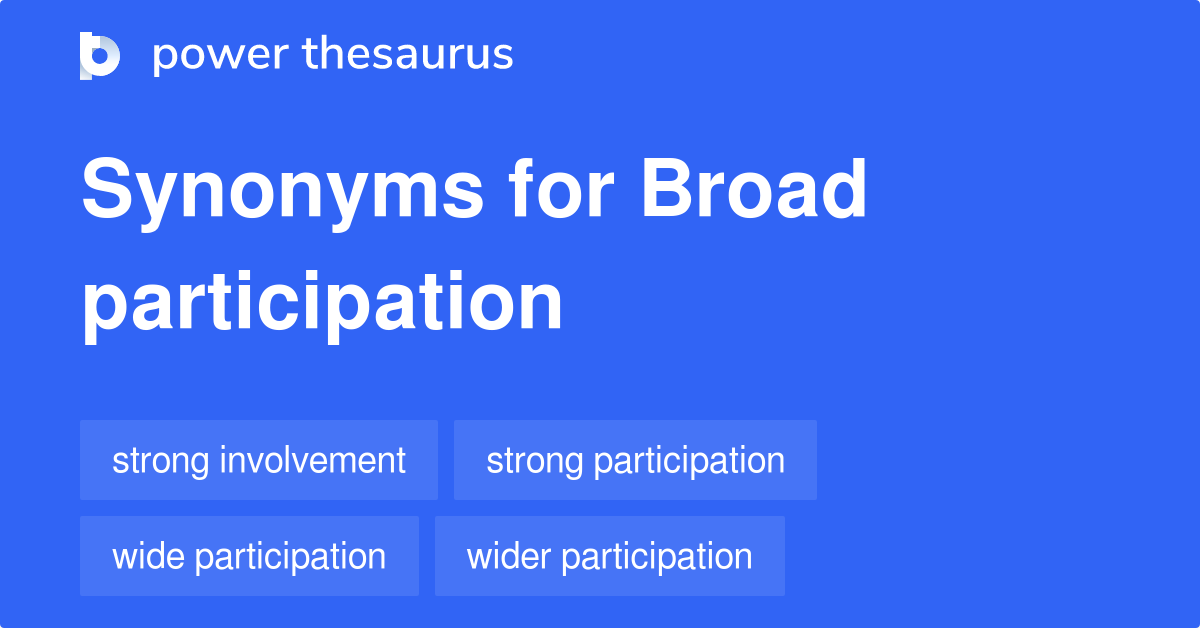 power thesaurus

Synonyms for Broad participation

strong involvement
strong participation
wide participation
wider participation